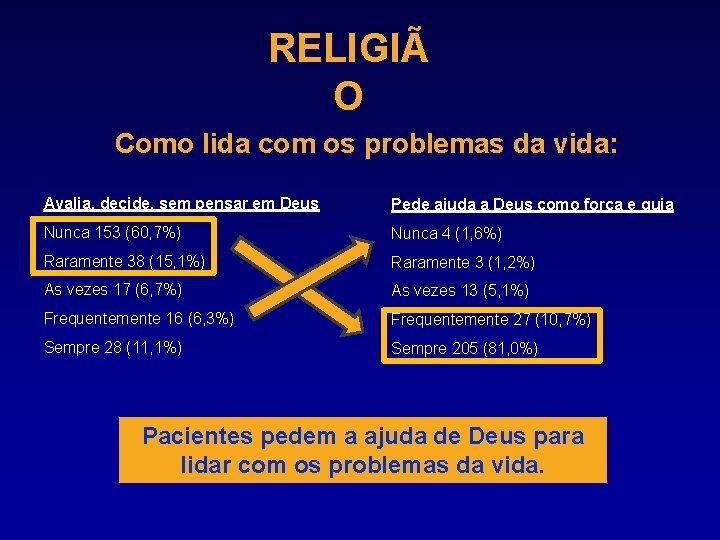 RELIGIÃ
O

Como lida com os problemas da vida:

Avalia, decide, sem pensar em Deus
Nunca 153 (60,7%)
Raramente 38 (15,1%)
As vezes 17 (6,7%)
Frequentemente 16 (6,3%)
Sempre 28 (11,1%)

Pede ajuda a Deus como força e guia
Nunca 4 (1,6%)
Raramente 3 (1,2%)
As vezes 13 (5,1%)
Frequentemente 27 (10,7%)
Sempre 205 (81,0%)

Pacientes pedem a ajuda de Deus para lidar com os problemas da vida.